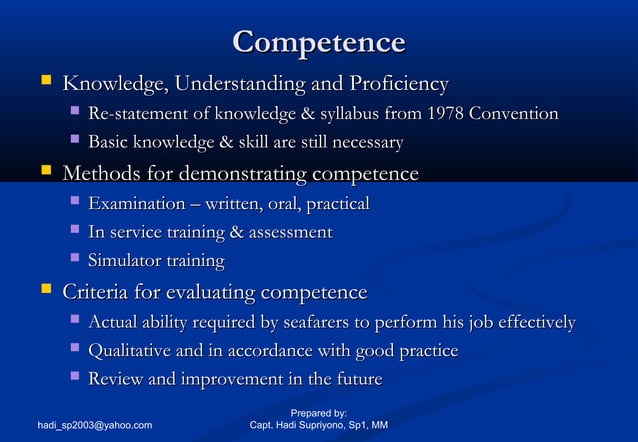 Competence

- Knowledge, Understanding and Proficiency
  - Re-statement of knowledge & syllabus from 1978 Convention
  - Basic knowledge & skill are still necessary
- Methods for demonstrating competence
  - Examination – written, oral, practical
  - In service training & assessment
  - Simulator training
- Criteria for evaluating competence
  - Actual ability required by seafarers to perform his job effectively
  - Qualitative and in accordance with good practice
  - Review and improvement in the future

hadi_sp2003@yahoo.com

Prepared by:
Capt. Hadi Supriyono, Sp1, MM